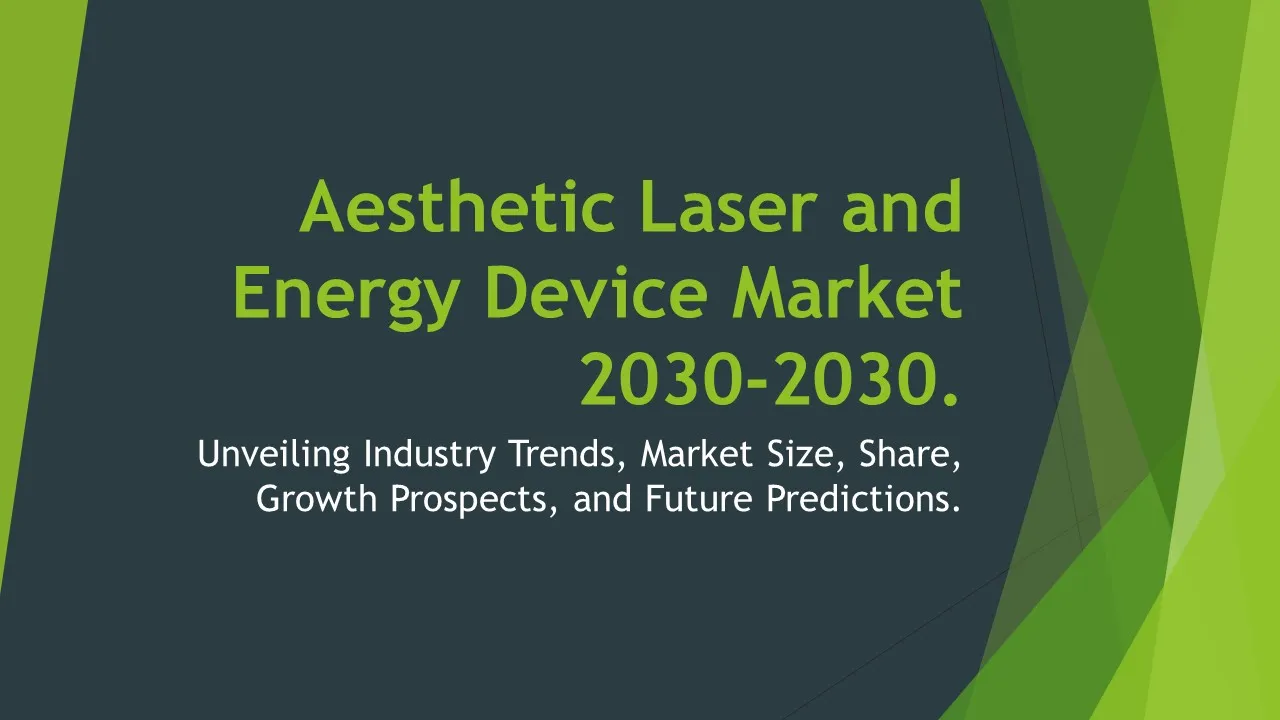 Aesthetic Laser and Energy Device Market 2030-2030.

Unveiling Industry Trends, Market Size, Share, Growth Prospects, and Future Predictions.